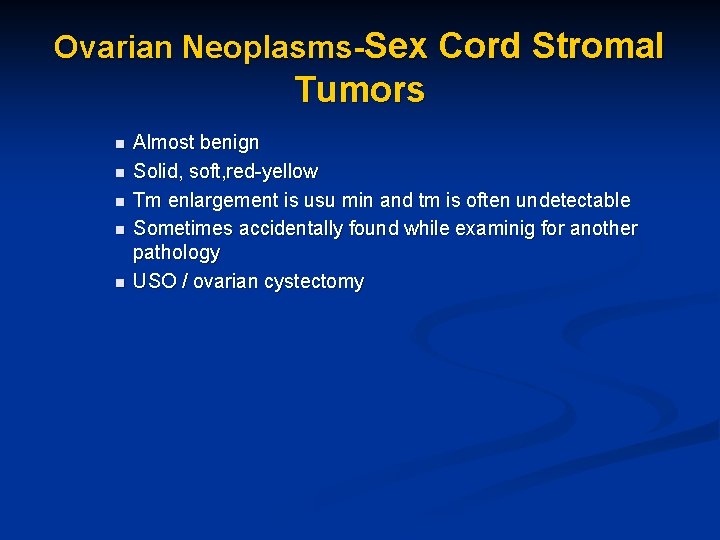 Ovarian Neoplasms-Sex Cord Stromal Tumors

- Almost benign
- Solid, soft,red-yellow
- Tm enlargement is usu min and tm is often undetectable
- Sometimes accidentally found while examinig for another pathology
- USO / ovarian cystectomy